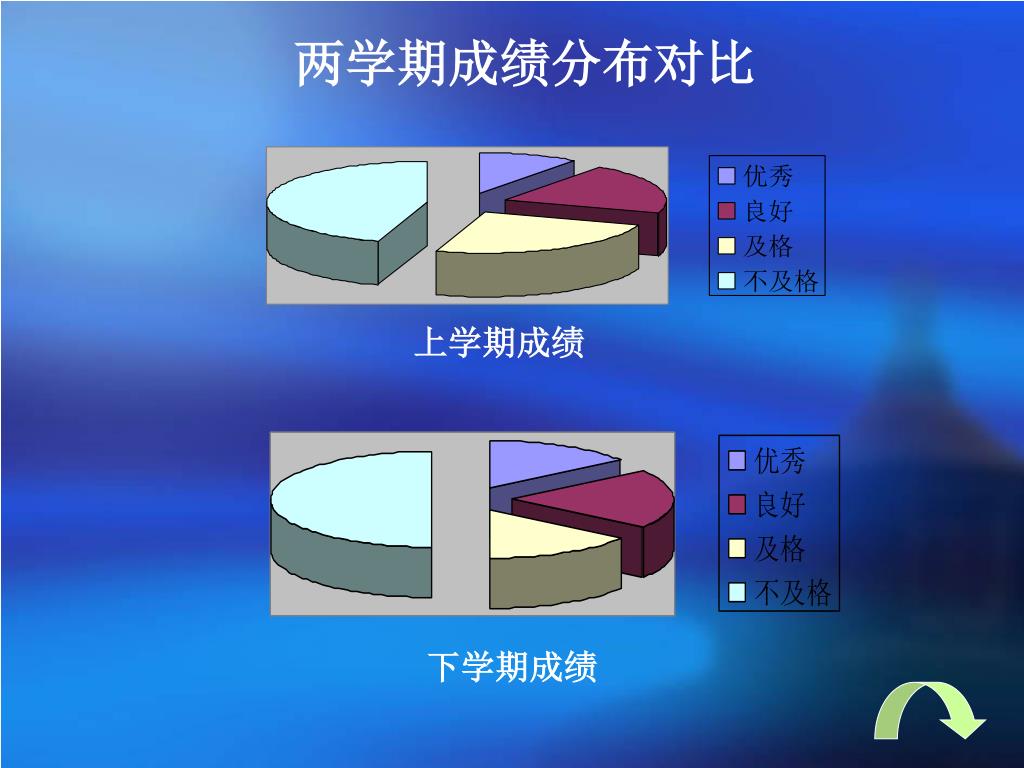 两学期成绩分布对比

优秀
良好
及格
不及格

上学期成绩

优秀
良好
及格
不及格

下学期成绩